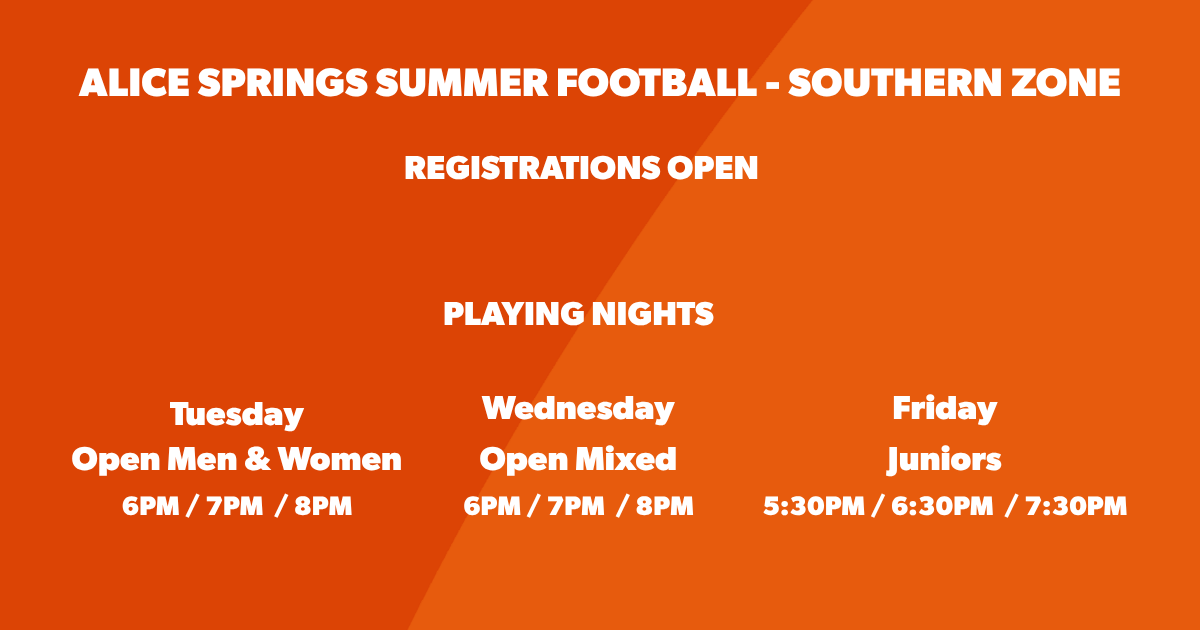 ALICE SPRINGS SUMMER FOOTBALL - SOUTHERN ZONE

REGISTRATIONS OPEN

PLAYING NIGHTS

Tuesday
Open Men & Women
6PM / 7PM / 8PM

Wednesday
Open Mixed
6PM / 7PM / 8PM

Friday
Juniors
5:30PM / 6:30PM / 7:30PM